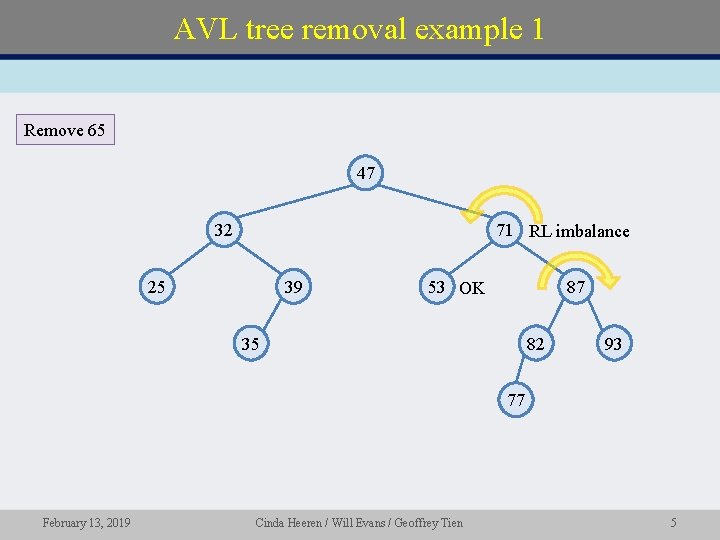 AVL tree removal example 1

Remove 65

47

32

71

RL imbalance

25

39

53

OK

87

35

82

93

77

February 13, 2019

Cinda Heeren / Will Evans / Geoffrey Tien

5